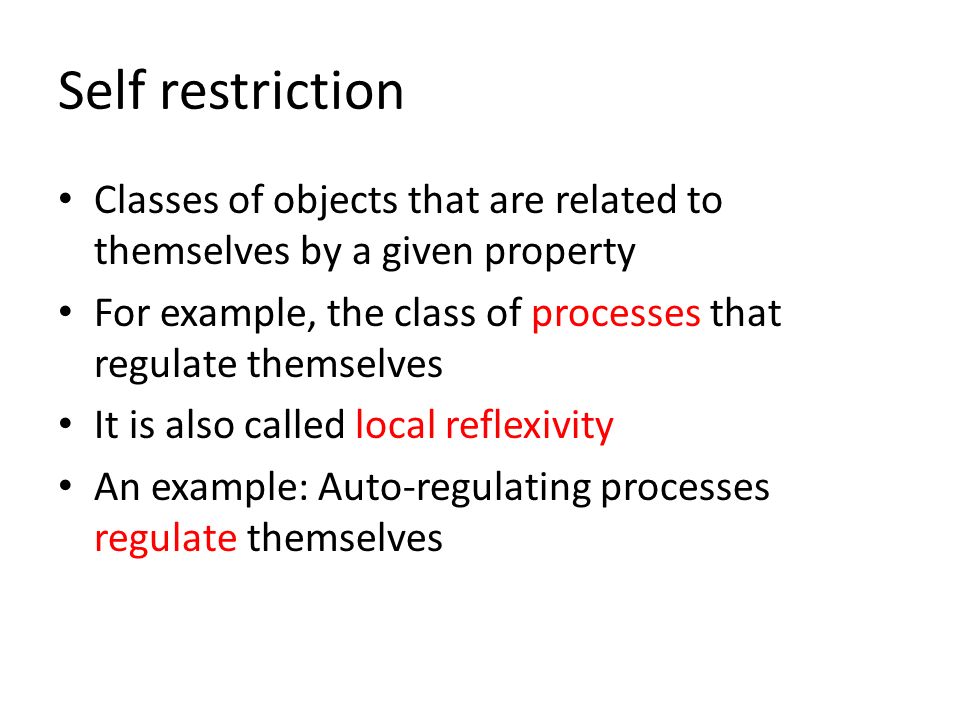 Self restriction

• Classes of objects that are related to themselves by a given property
• For example, the class of processes that regulate themselves
• It is also called local reflexivity
• An example: Auto-regulating processes regulate themselves